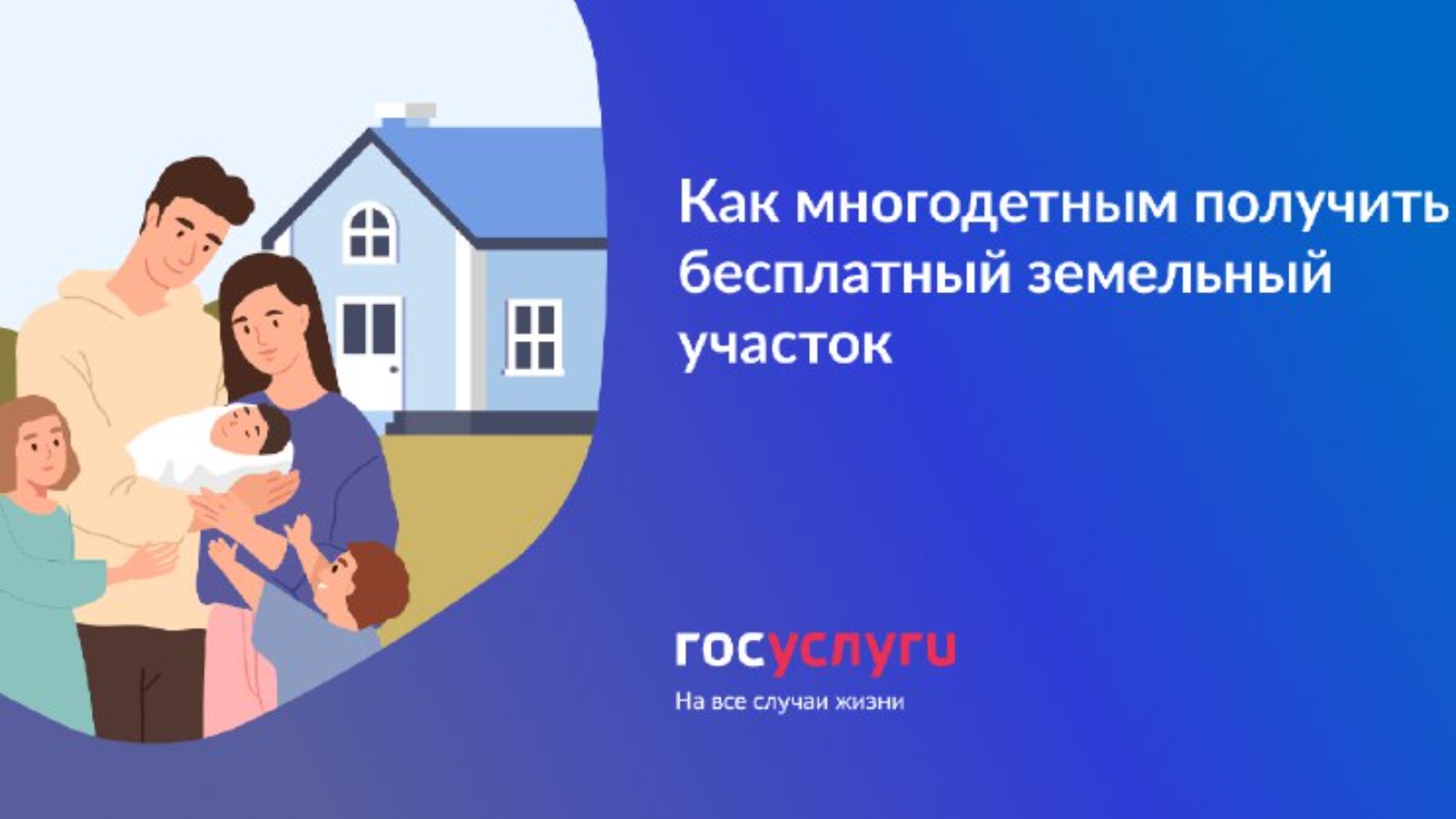 Как многодетным получить бесплатный земельный участок

госуслуги
На все случаи жизни